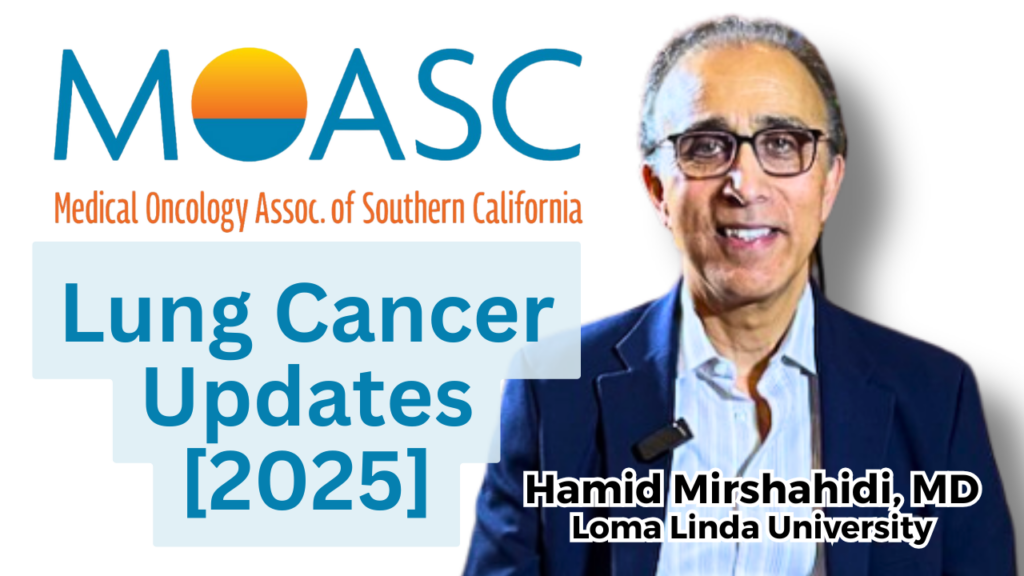 MOASC
Medical Oncology Assoc. of Southern California

Lung Cancer Updates [2025]

Hamid Mirshahidi, MD
Loma Linda University